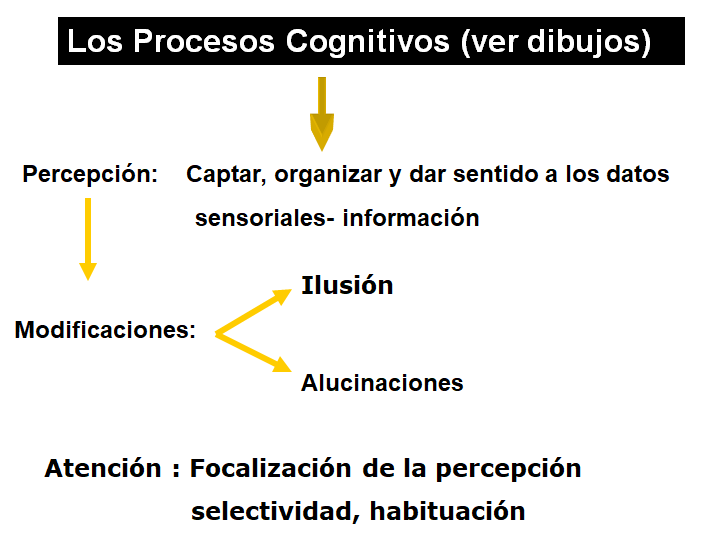 Los Procesos Cognitivos (ver dibujos)

Percepción: Captar, organizar y dar sentido a los datos sensoriales- información

Modificaciones:

Ilusión

Alucinaciones

Atención : Focalización de la percepción selectividad, habituación